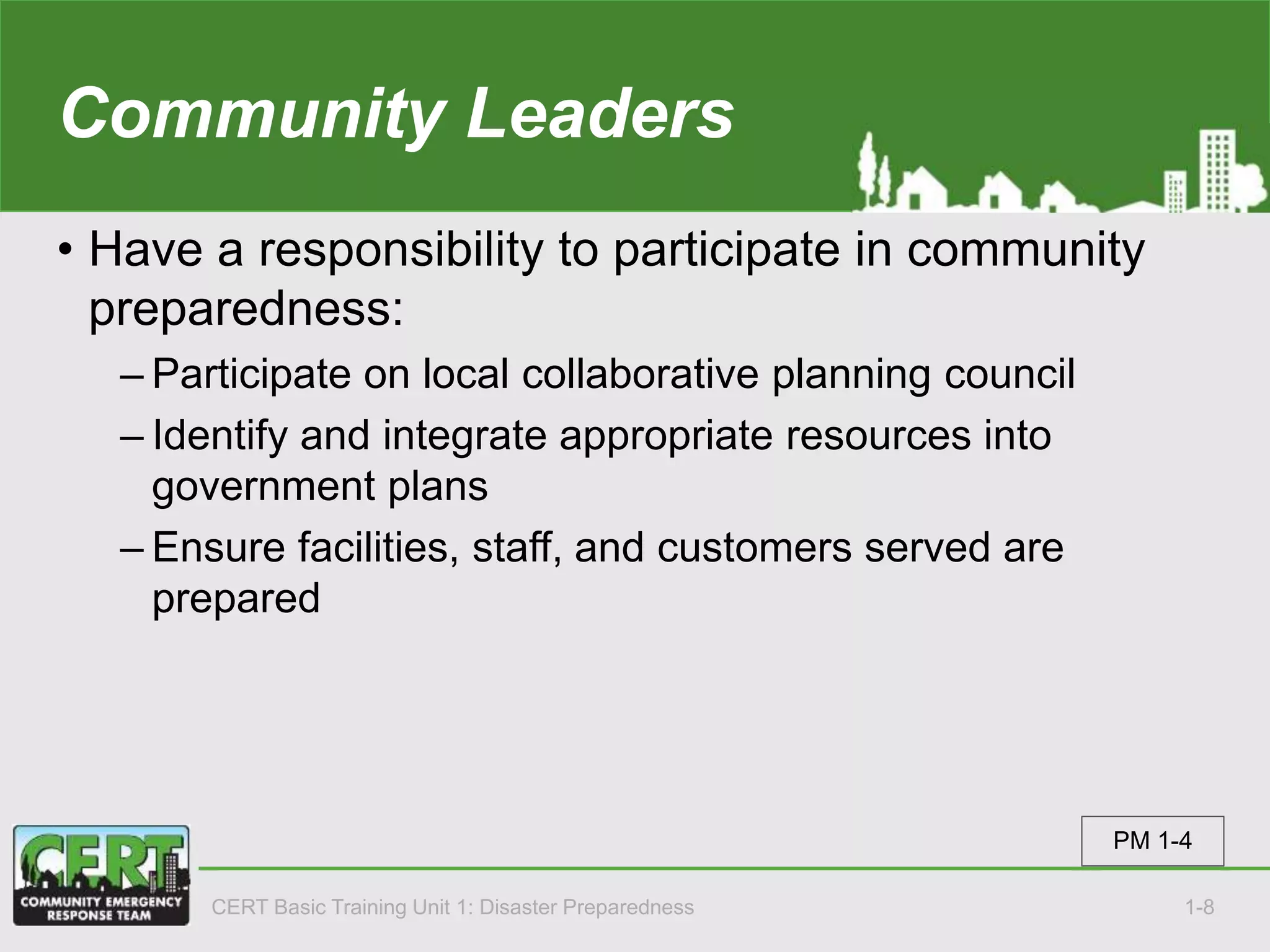 Community Leaders

• Have a responsibility to participate in community preparedness:

– Participate on local collaborative planning council

– Identify and integrate appropriate resources into government plans

– Ensure facilities, staff, and customers served are prepared

PM 1-4

CERT
COMMUNITY EMERGENCY RESPONSE TEAM

CERT Basic Training Unit 1: Disaster Preparedness

1-8